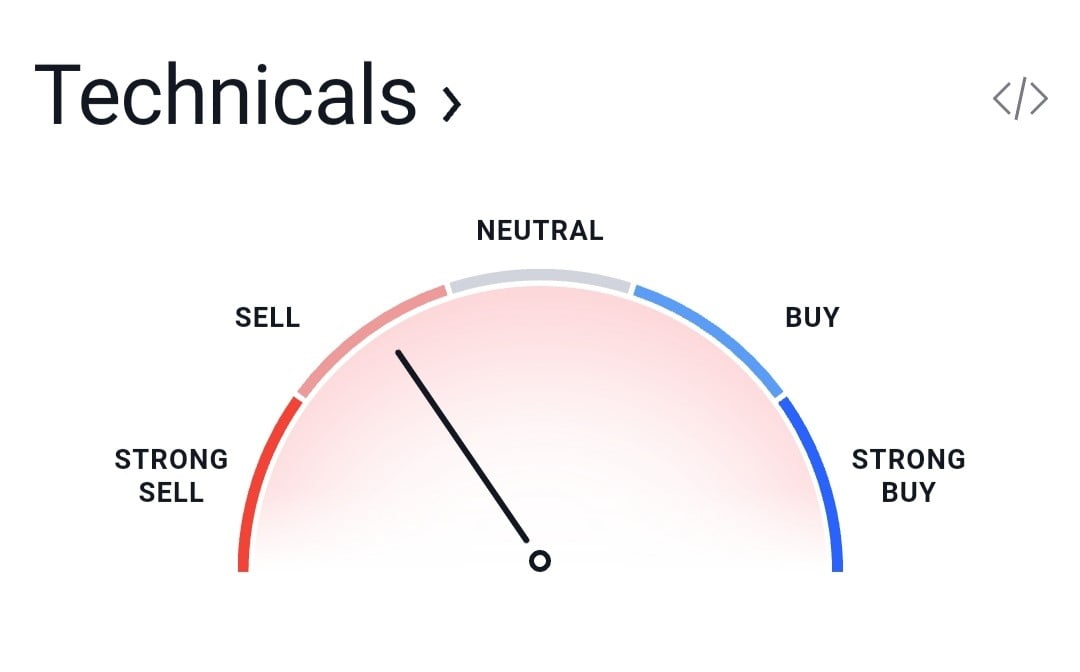 Technicals ›

</>

NEUTRAL

SELL

BUY

STRONG SELL

STRONG BUY